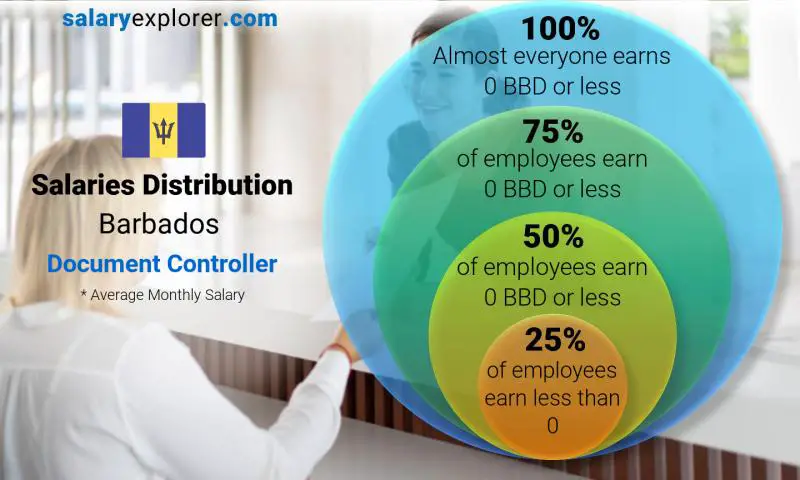 salaryexplorer.com

Salaries Distribution
Barbados
Document Controller
* Average Monthly Salary

100%
Almost everyone earns 0 BBD or less

75%
of employees earn 0 BBD or less

50%
of employees earn 0 BBD or less

25%
of employees earn less than 0